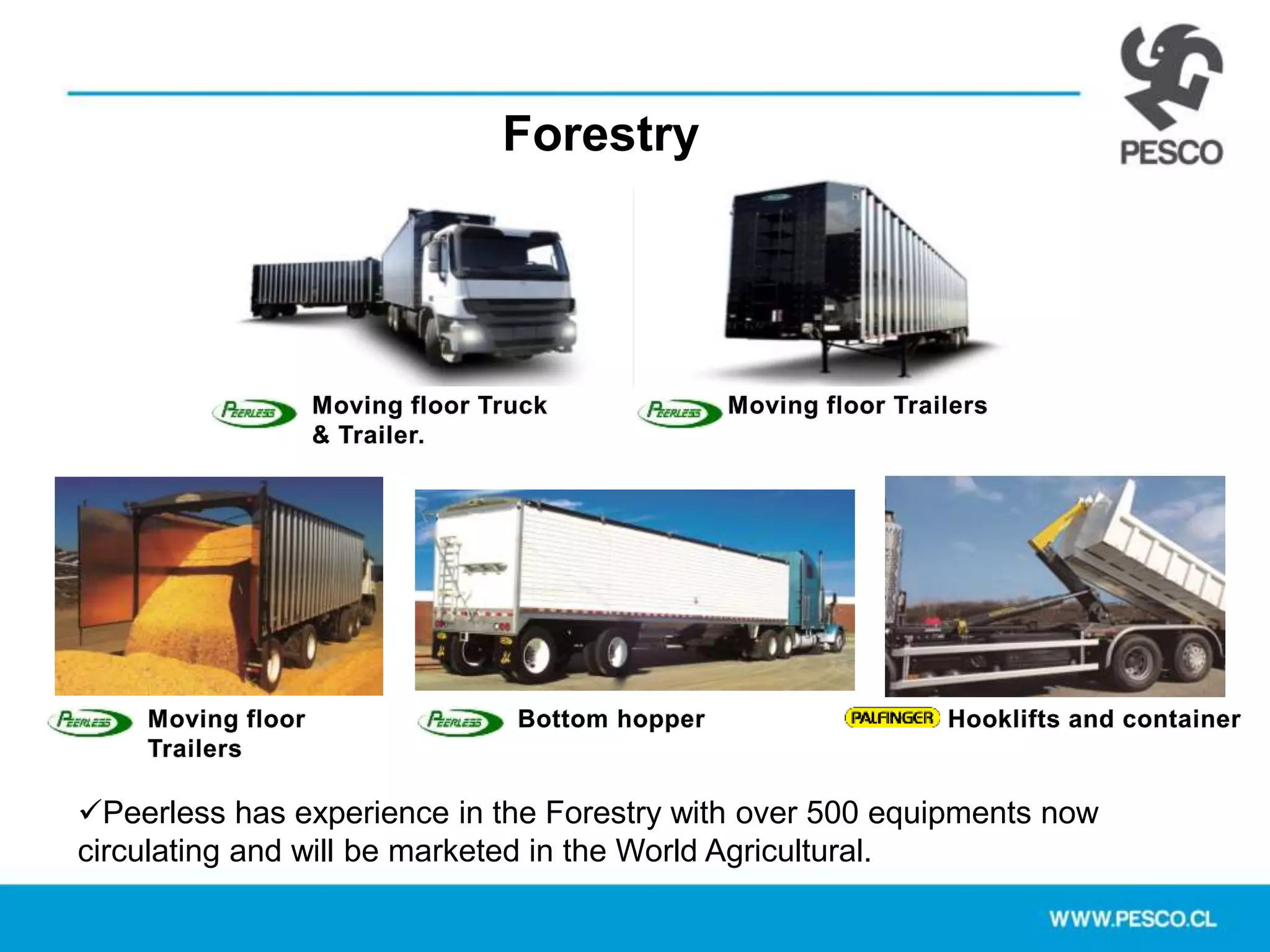 PESCO

Forestry

PEERLESS Moving floor Truck & Trailer.

PEERLESS Moving floor Trailers

PEERLESS Moving floor Trailers

PEERLESS Bottom hopper

PALFINGER Hooklifts and container

✓Peerless has experience in the Forestry with over 500 equipments now circulating and will be marketed in the World Agricultural.

WWW.PESCO.CL